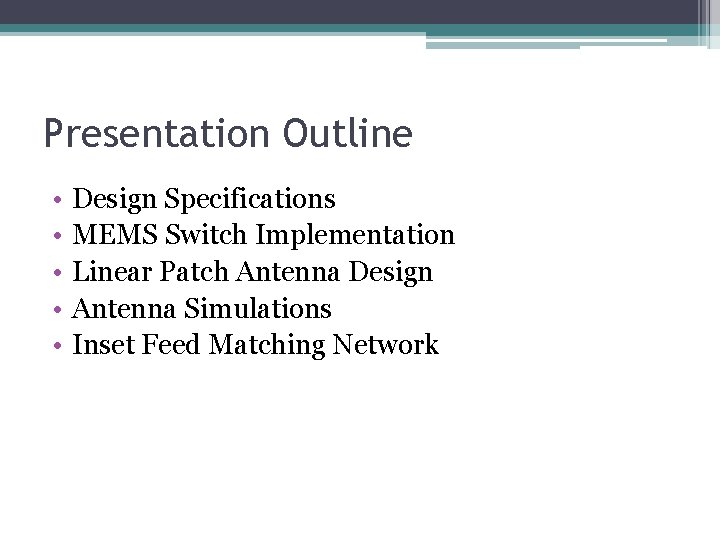 Presentation Outline

• Design Specifications
• MEMS Switch Implementation
• Linear Patch Antenna Design
• Antenna Simulations
• Inset Feed Matching Network